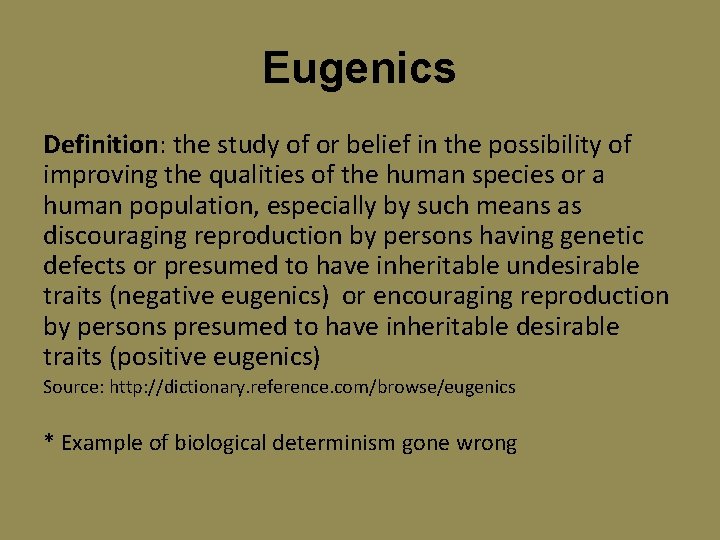 Eugenics

Definition: the study of or belief in the possibility of improving the qualities of the human species or a human population, especially by such means as discouraging reproduction by persons having genetic defects or presumed to have inheritable undesirable traits (negative eugenics)  or encouraging reproduction by persons presumed to have inheritable desirable traits (positive eugenics)

Source: http://dictionary.reference.com/browse/eugenics

* Example of biological determinism gone wrong